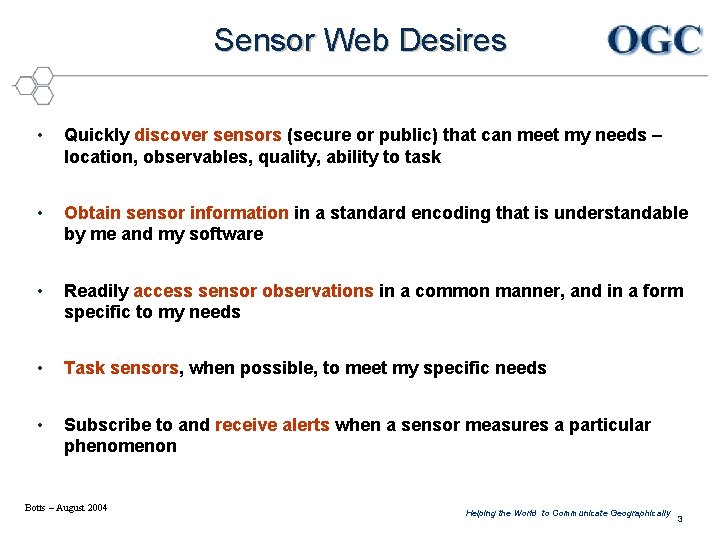 Sensor Web Desires

OGC

• Quickly discover sensors (secure or public) that can meet my needs – location, observables, quality, ability to task

• Obtain sensor information in a standard encoding that is understandable by me and my software

• Readily access sensor observations in a common manner, and in a form specific to my needs

• Task sensors, when possible, to meet my specific needs

• Subscribe to and receive alerts when a sensor measures a particular phenomenon

Botts – August 2004

Helping the World to Communicate Geographically

3